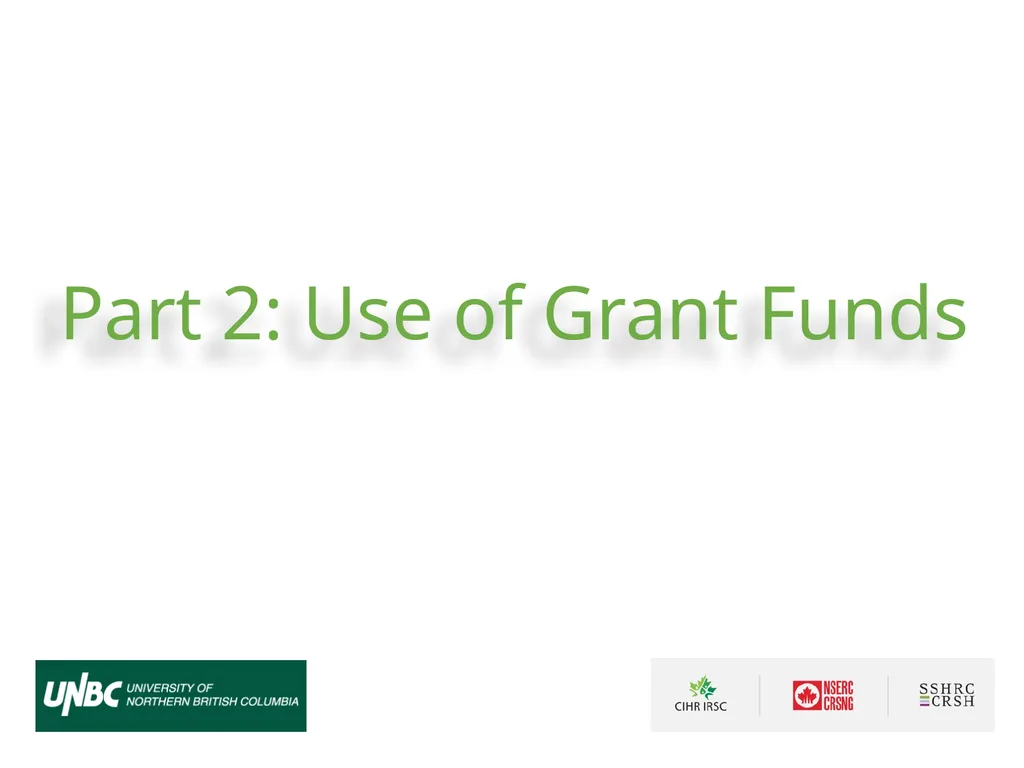 Part 2: Use of Grant Funds

UNBC UNIVERSITY OF NORTHERN BRITISH COLUMBIA

CIHR IRSC

NSERC CRSNG

SSHRC CRSH